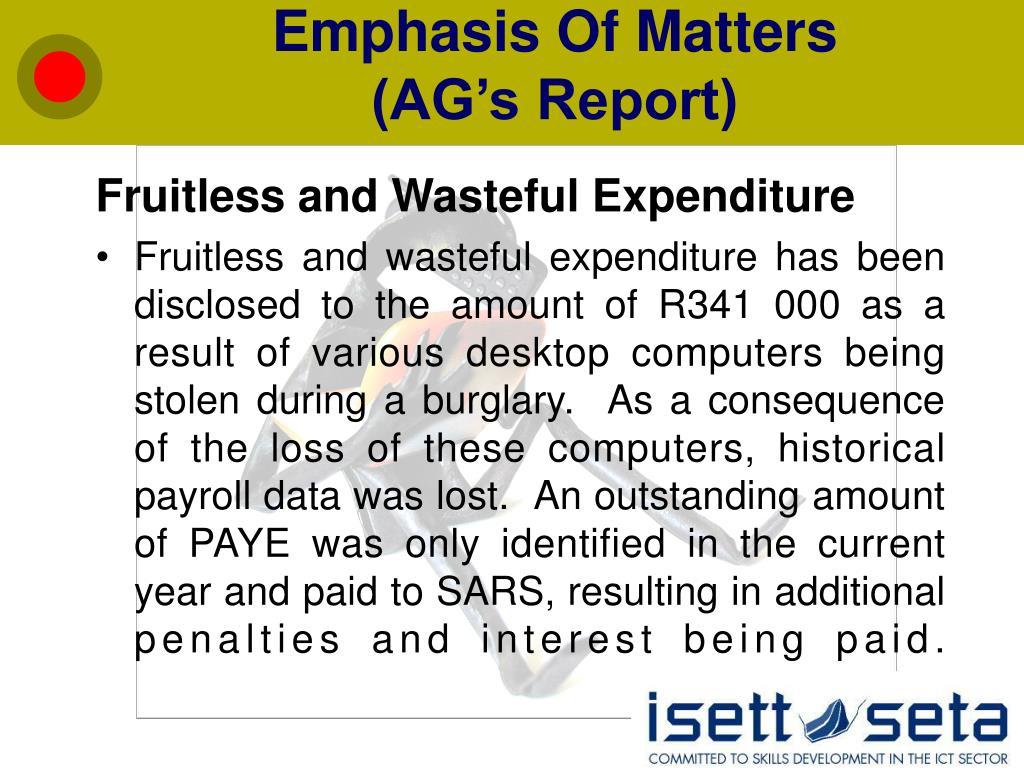 Emphasis Of Matters
(AG's Report)

Fruitless and Wasteful Expenditure

• Fruitless and wasteful expenditure has been disclosed to the amount of R341 000 as a result of various desktop computers being stolen during a burglary. As a consequence of the loss of these computers, historical payroll data was lost. An outstanding amount of PAYE was only identified in the current year and paid to SARS, resulting in additional penalties and interest being paid.

isett seta
COMMITTED TO SKILLS DEVELOPMENT IN THE ICT SECTOR